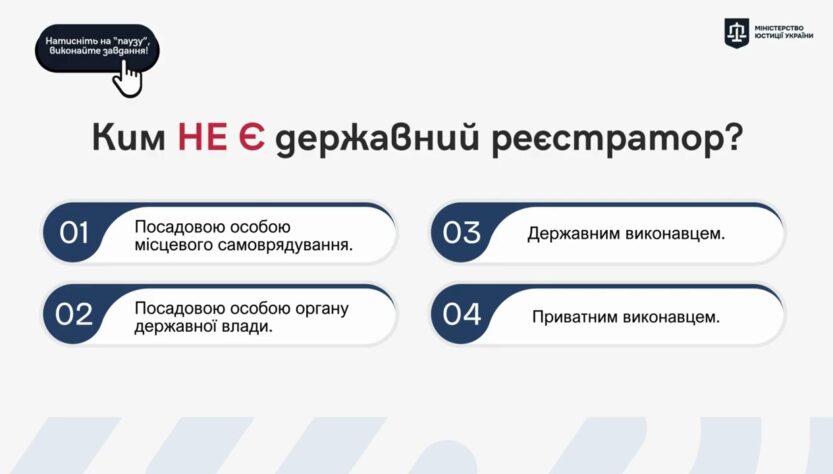 Натисніть на "паузу", виконайте завдання!

МІНІСТЕРСТВО ЮСТИЦІЇ УКРАЇНИ

Ким НЕ Є державний реєстратор?

01 Посадовою особою місцевого самоврядування.

02 Посадовою особою органу державної влади.

03 Державним виконавцем.

04 Приватним виконавцем.